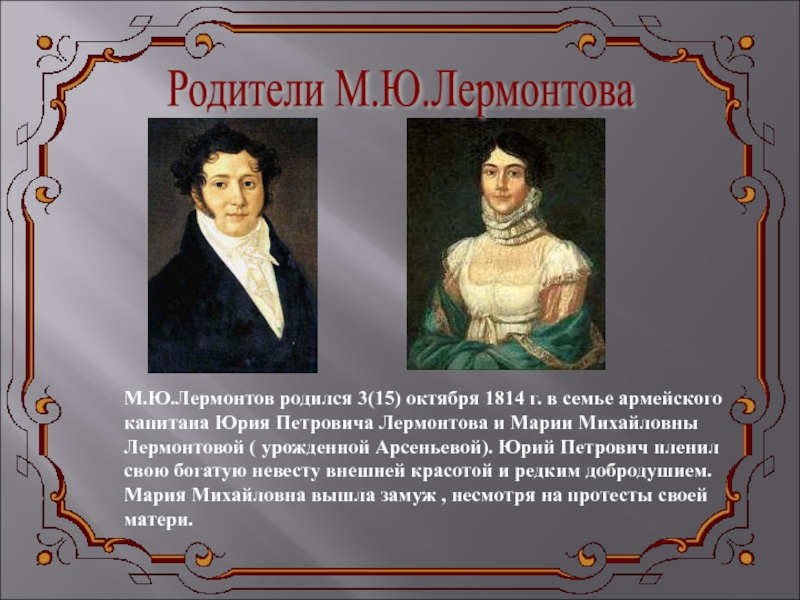 Родители М.Ю.Лермонтова

М.Ю.Лермонтов родился 3(15) октября 1814 г. в семье армейского капитана Юрия Петровича Лермонтова и Марии Михайловны Лермонтовой ( урожденной Арсеньевой). Юрий Петрович пленил свою богатую невесту внешней красотой и редким добродушием. Мария Михайловна вышла замуж , несмотря на протесты своей матери.